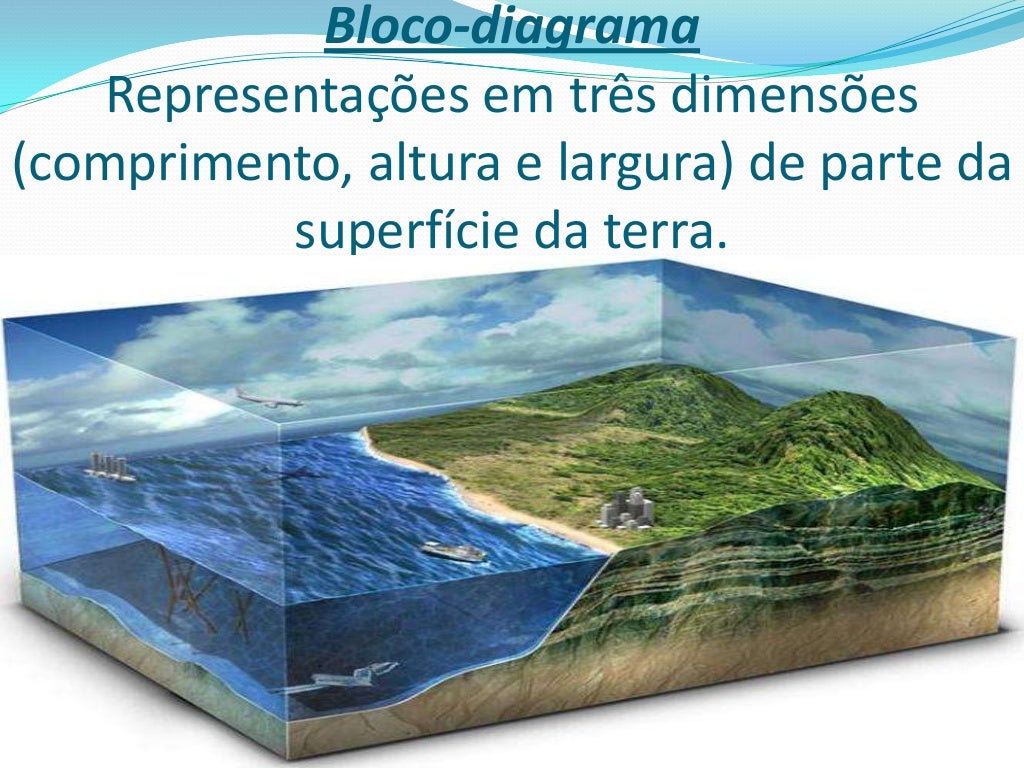 Bloco-diagrama
Representações em três dimensões (comprimento, altura e largura) de parte da superfície da terra.